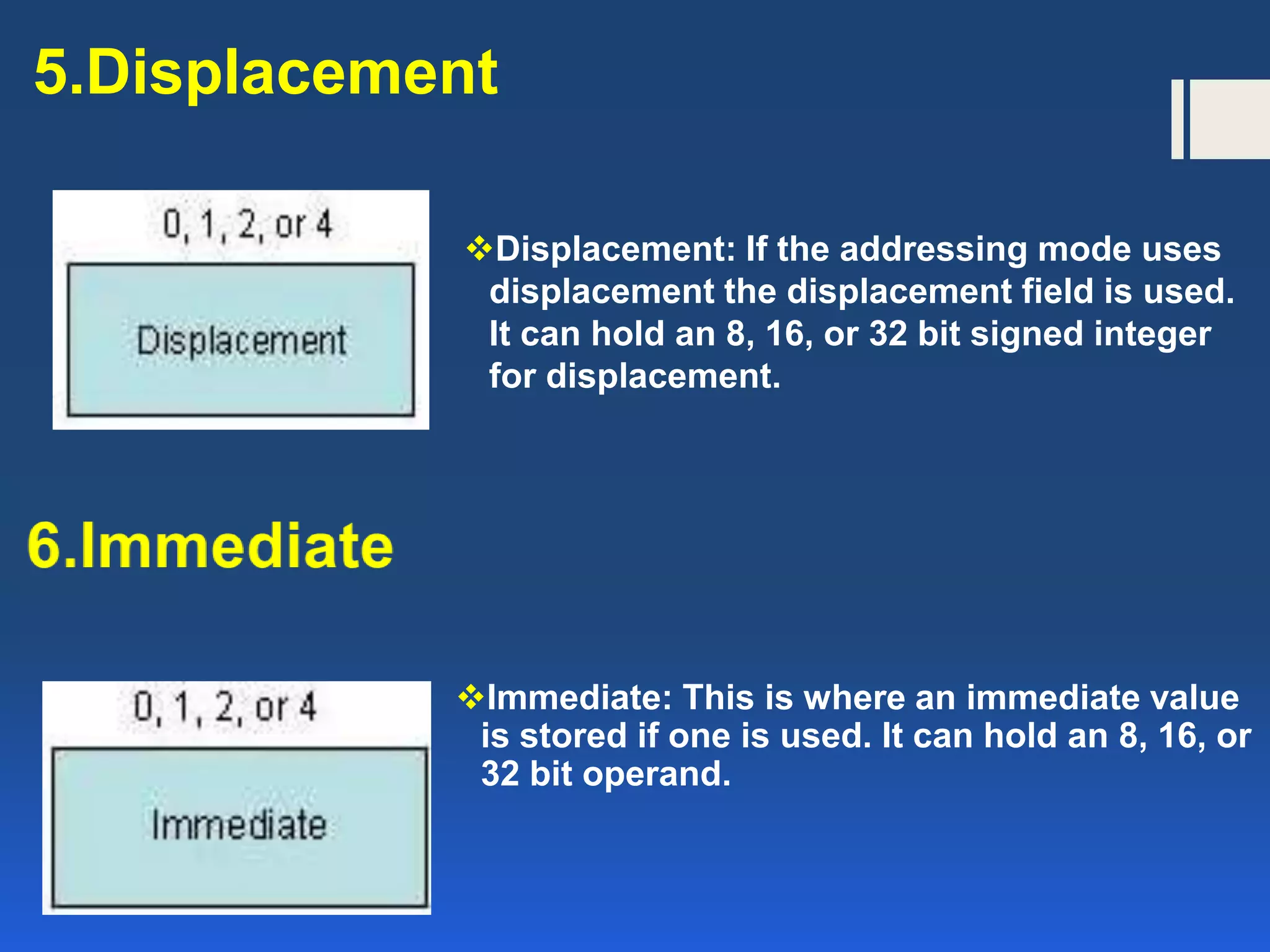 5.Displacement

0, 1, 2, or 4

Displacement

❖Displacement: If the addressing mode uses displacement the displacement field is used. It can hold an 8, 16, or 32 bit signed integer for displacement.

6.Immediate

0, 1, 2, or 4

Immediate

❖Immediate: This is where an immediate value is stored if one is used. It can hold an 8, 16, or 32 bit operand.